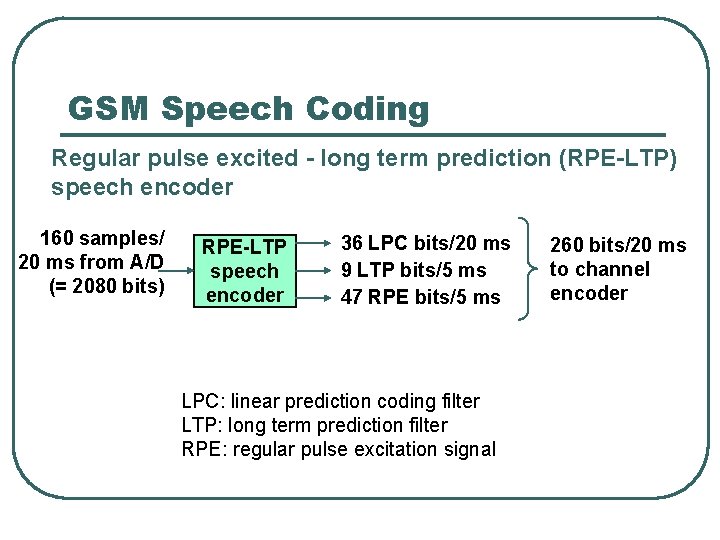 GSM Speech Coding

Regular pulse excited - long term prediction (RPE-LTP) speech encoder

160 samples/
20 ms from A/D
(= 2080 bits)

RPE-LTP
speech
encoder

36 LPC bits/20 ms
9 LTP bits/5 ms
47 RPE bits/5 ms

260 bits/20 ms
to channel
encoder

LPC: linear prediction coding filter
LTP: long term prediction filter
RPE: regular pulse excitation signal